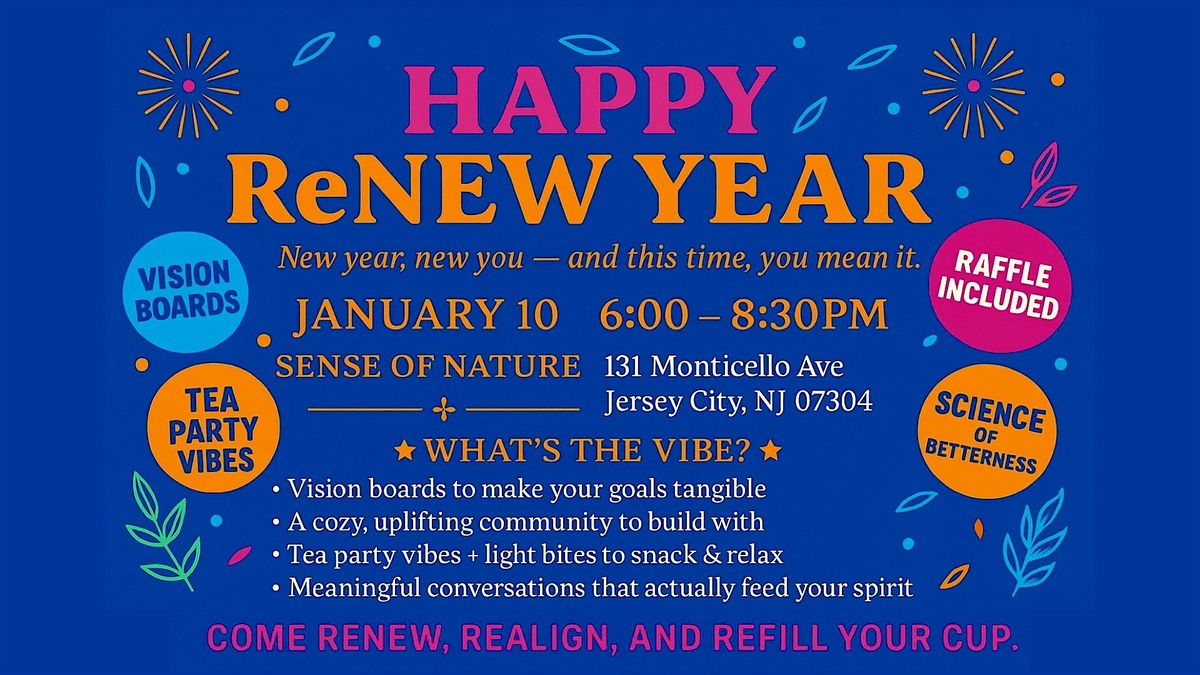 HAPPY
ReNEW YEAR

New year, new you — and this time, you mean it.

VISION BOARDS

RAFFLE INCLUDED

JANUARY 10 6:00 – 8:30PM

SENSE OF NATURE

131 Monticello Ave
Jersey City, NJ 07304

TEA PARTY VIBES

SCIENCE OF BETTERNESS

★ WHAT'S THE VIBE? ★

• Vision boards to make your goals tangible
• A cozy, uplifting community to build with
• Tea party vibes + light bites to snack & relax
• Meaningful conversations that actually feed your spirit

COME RENEW, REALIGN, AND REFILL YOUR CUP.